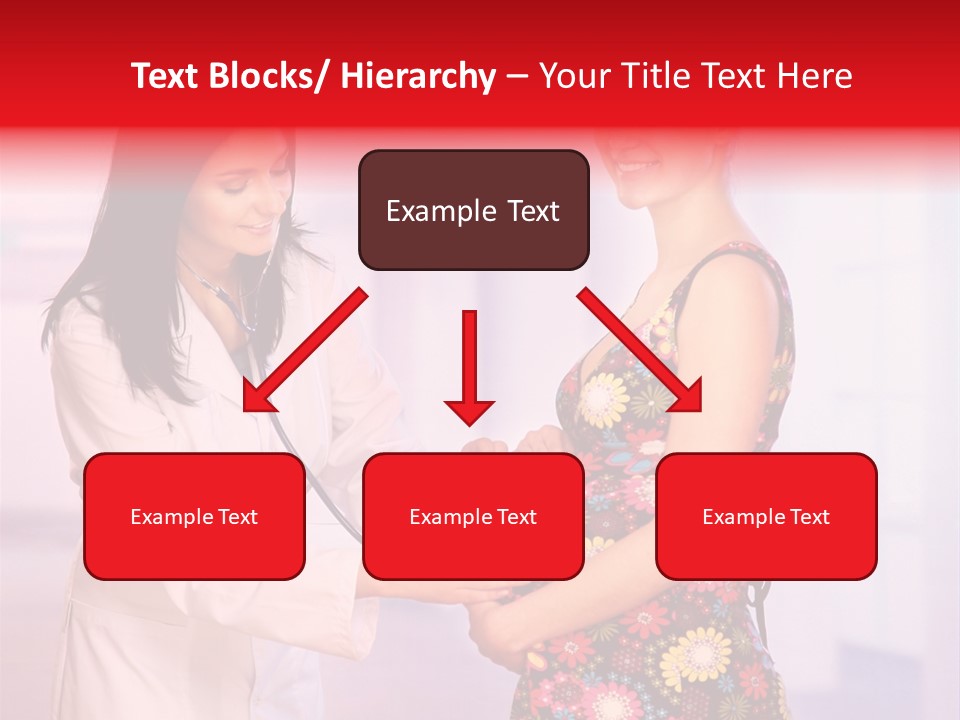 Text Blocks/ Hierarchy – Your Title Text Here

Example Text

Example Text

Example Text

Example Text